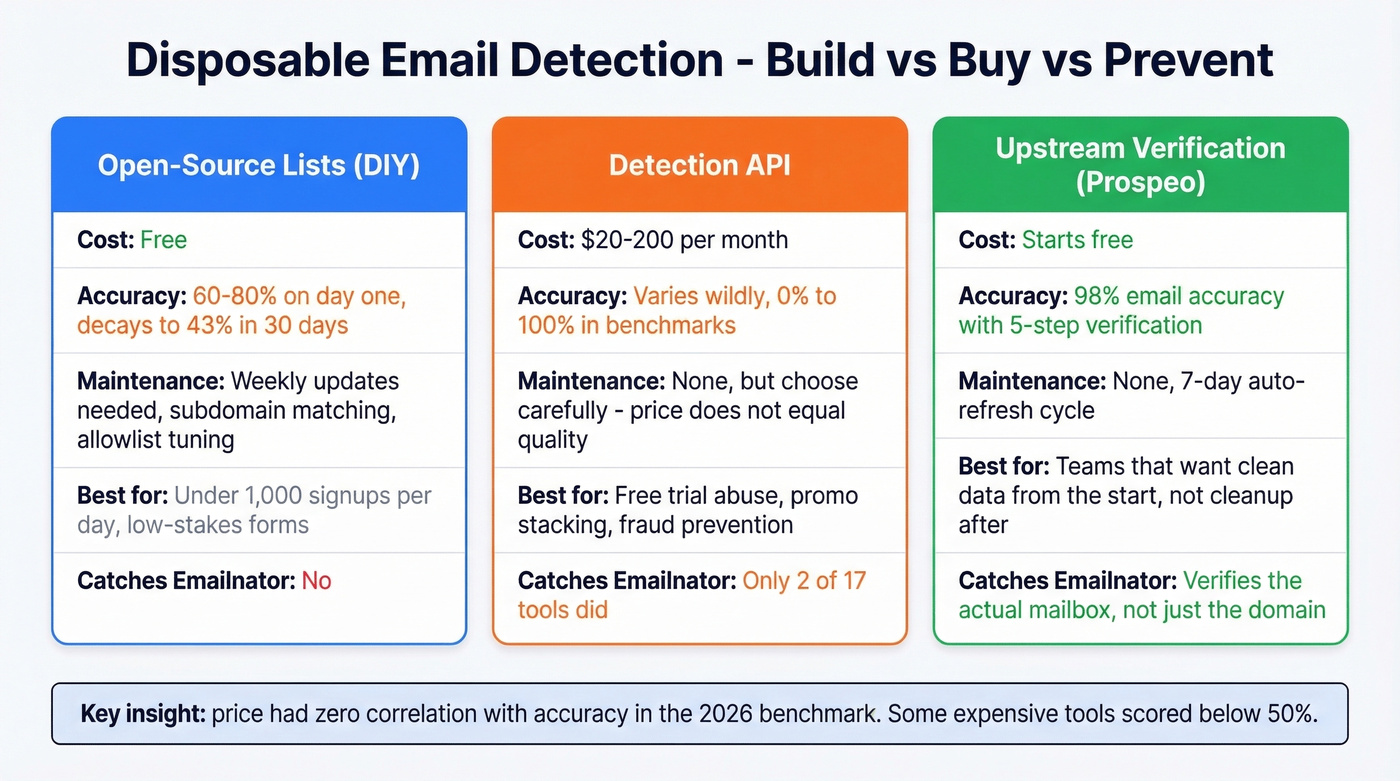 Disposable Email Detection - Build vs Buy vs Prevent

Open-Source Lists (DIY)

Cost: Free

Accuracy: 60-80% on day one, decays to 43% in 30 days

Maintenance: Weekly updates needed, subdomain matching, allowlist tuning

Best for: Under 1,000 signups per day, low-stakes forms

Catches Emailnator: No

Detection API

Cost: $20-200 per month

Accuracy: Varies wildly, 0% to 100% in benchmarks

Maintenance: None, but choose carefully - price does not equal quality

Best for: Free trial abuse, promo stacking, fraud prevention

Catches Emailnator: Only 2 of 17 tools did

Upstream Verification (Prospeo)

Cost: Starts free

Accuracy: 98% email accuracy with 5-step verification

Maintenance: None, 7-day auto-refresh cycle

Best for: Teams that want clean data from the start, not cleanup after

Catches Emailnator: Verifies the actual mailbox, not just the domain

Key insight: price had zero correlation with accuracy in the 2026 benchmark. Some expensive tools scored below 50%.